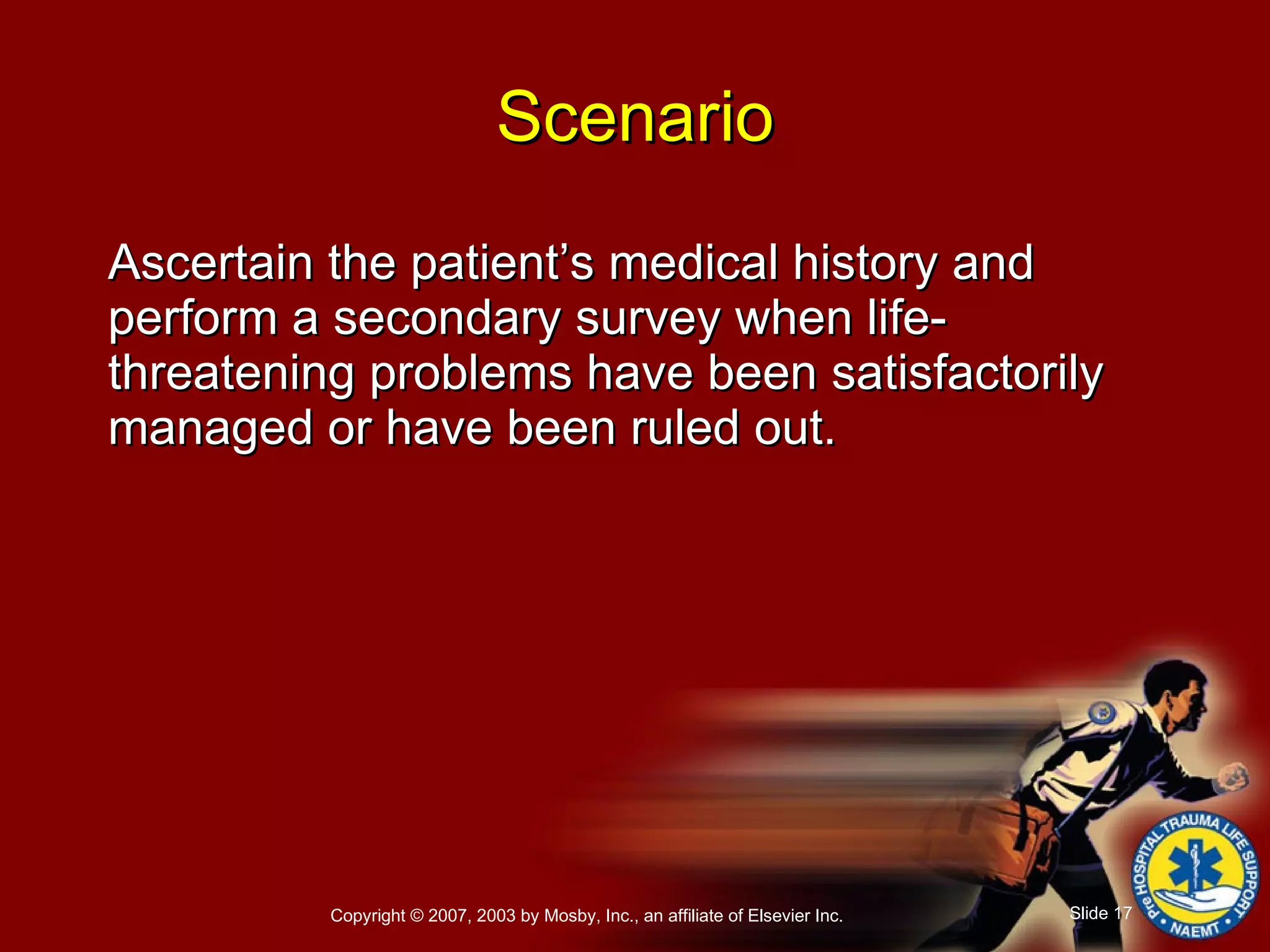 Scenario

Ascertain the patient’s medical history and perform a secondary survey when life-threatening problems have been satisfactorily managed or have been ruled out.

Copyright © 2007, 2003 by Mosby, Inc., an affiliate of Elsevier Inc.

Slide 17

PreHOSPITAL TRAUMA LIFE SUPPORT • NAEMT •